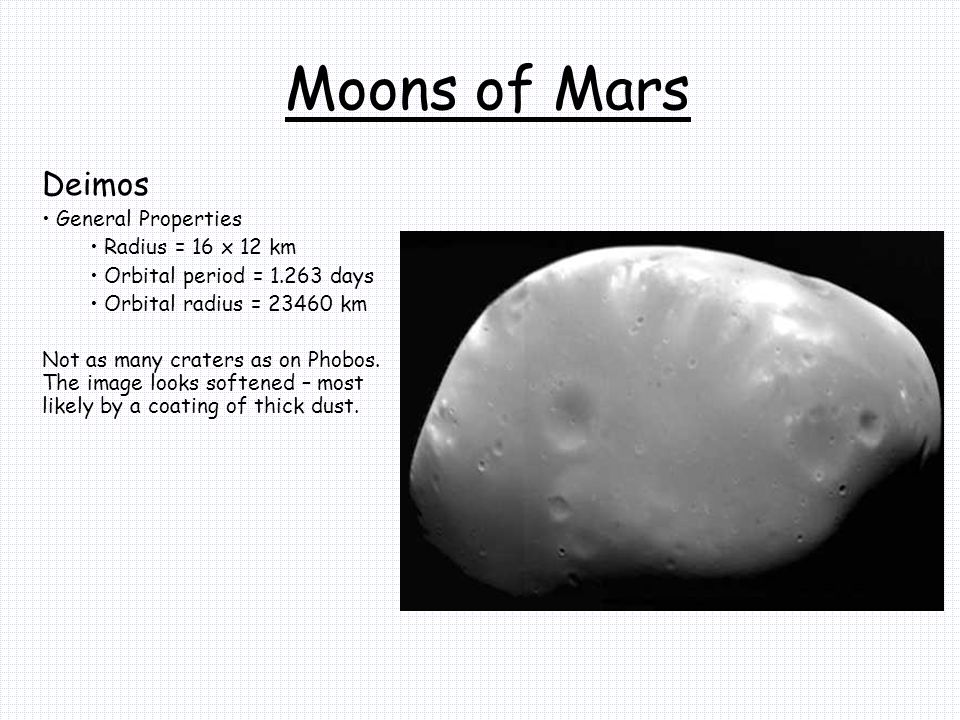 Moons of Mars

Deimos
• General Properties
• Radius = 16 x 12 km
• Orbital period = 1.263 days
• Orbital radius = 23460 km

Not as many craters as on Phobos. The image looks softened – most likely by a coating of thick dust.